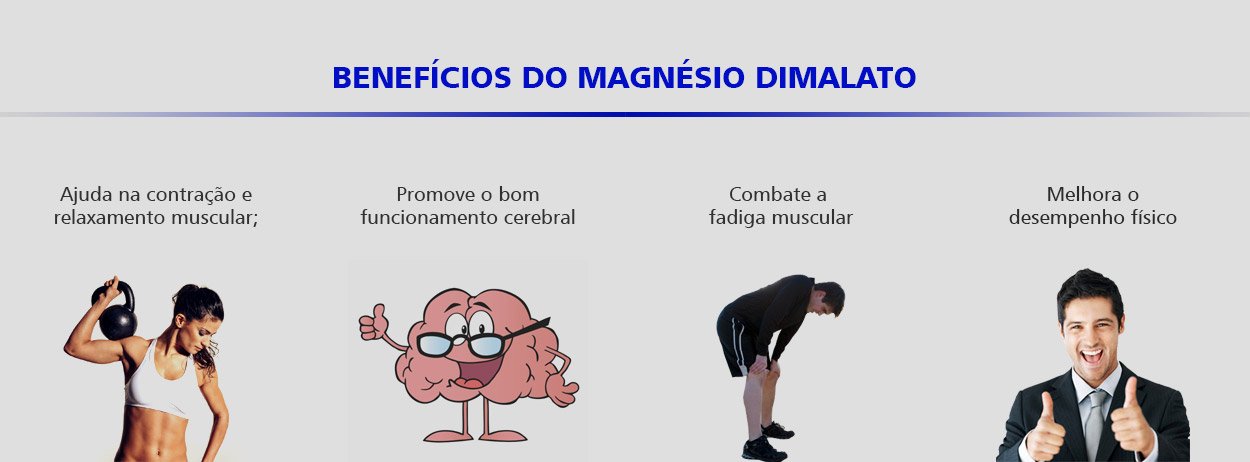 BENEFÍCIOS DO MAGNÉSIO DIMALATO

Ajuda na contração e relaxamento muscular;

Promove o bom funcionamento cerebral

Combate a fadiga muscular

Melhora o desempenho físico